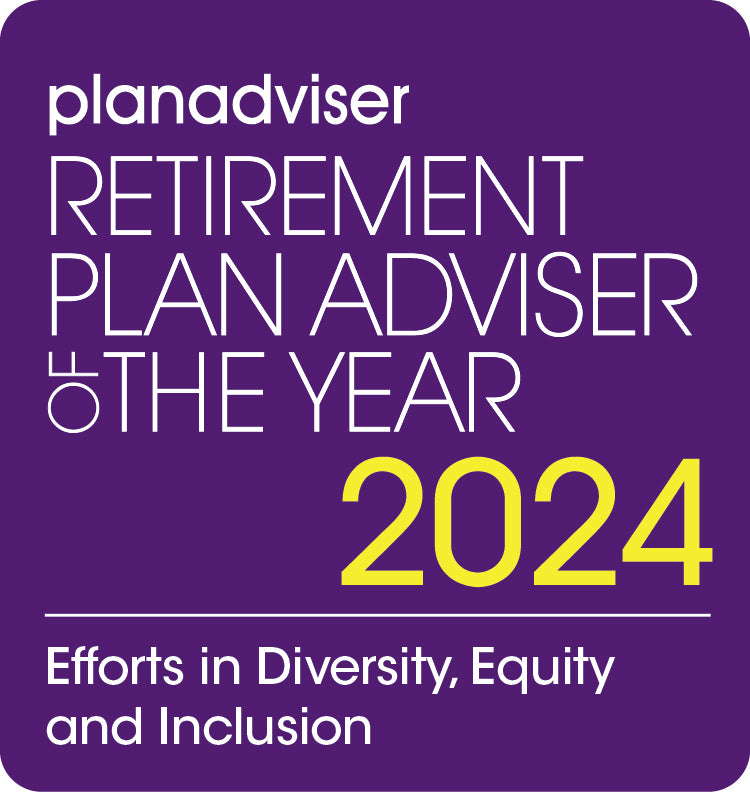 planadviser
RETIREMENT PLAN ADVISER OF THE YEAR
2024

Efforts in Diversity, Equity and Inclusion